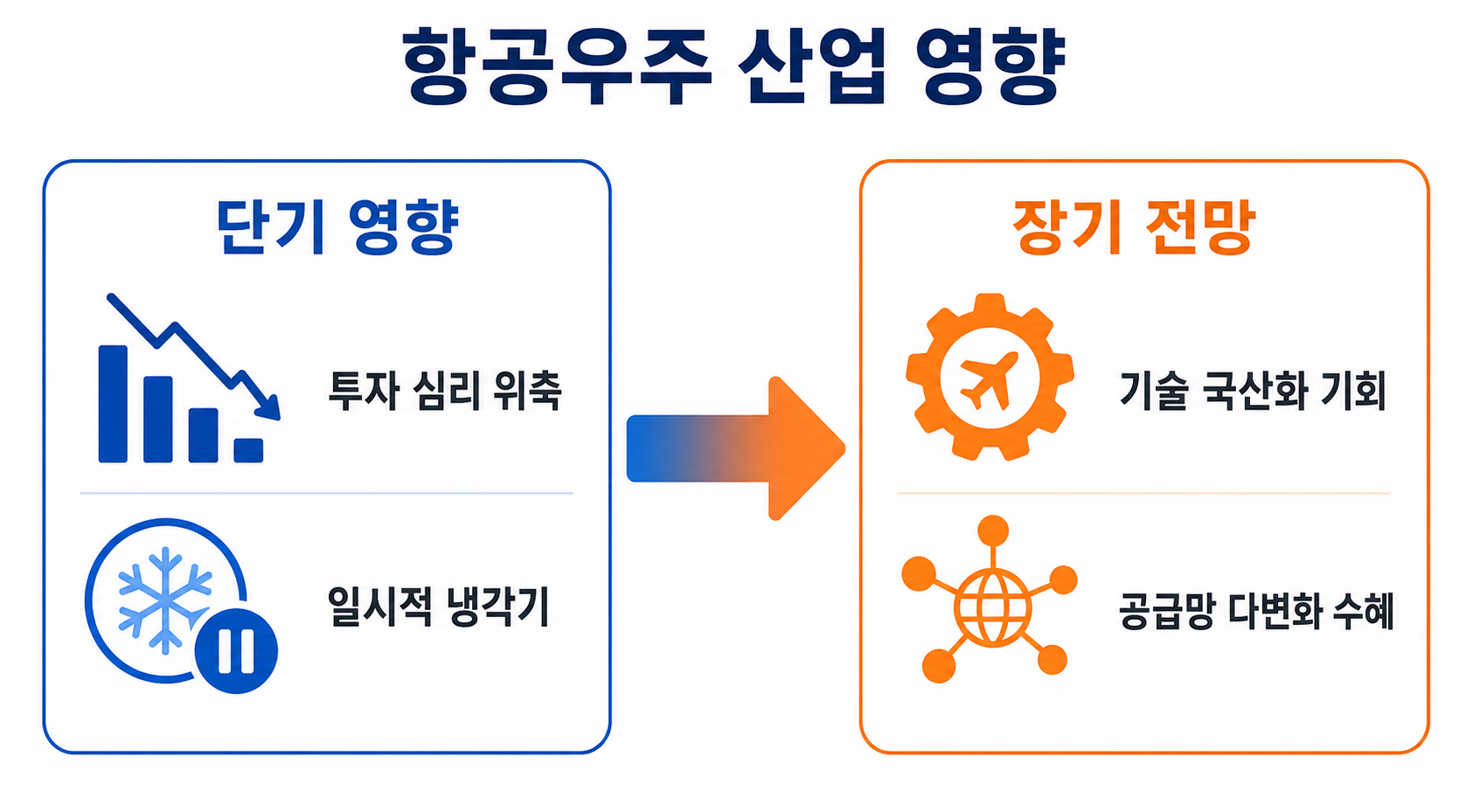 항공우주 산업 영향

단기 영향

투자 심리 위축

일시적 냉각기

장기 전망

기술 국산화 기회

공급망 다변화 수혜